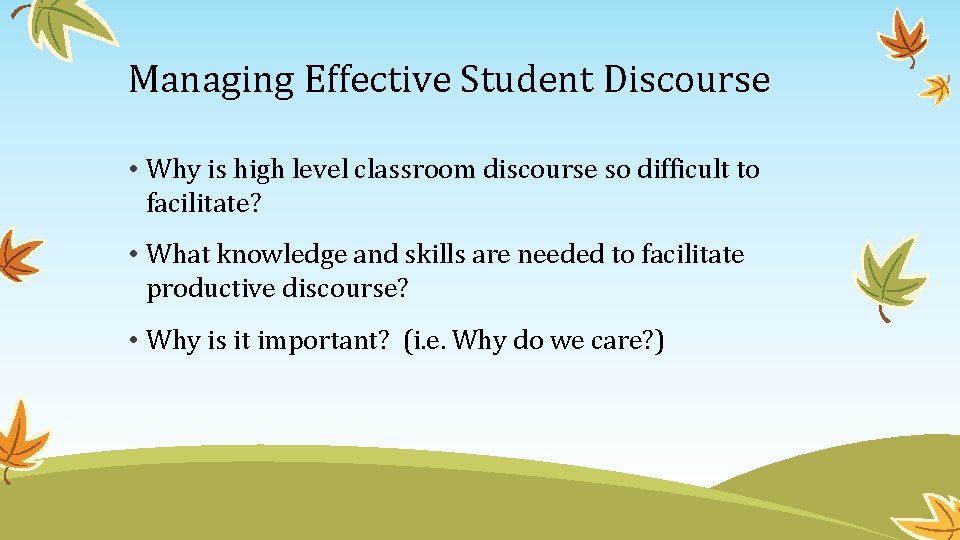 Managing Effective Student Discourse

• Why is high level classroom discourse so difficult to facilitate?

• What knowledge and skills are needed to facilitate productive discourse?

• Why is it important? (i.e. Why do we care?)